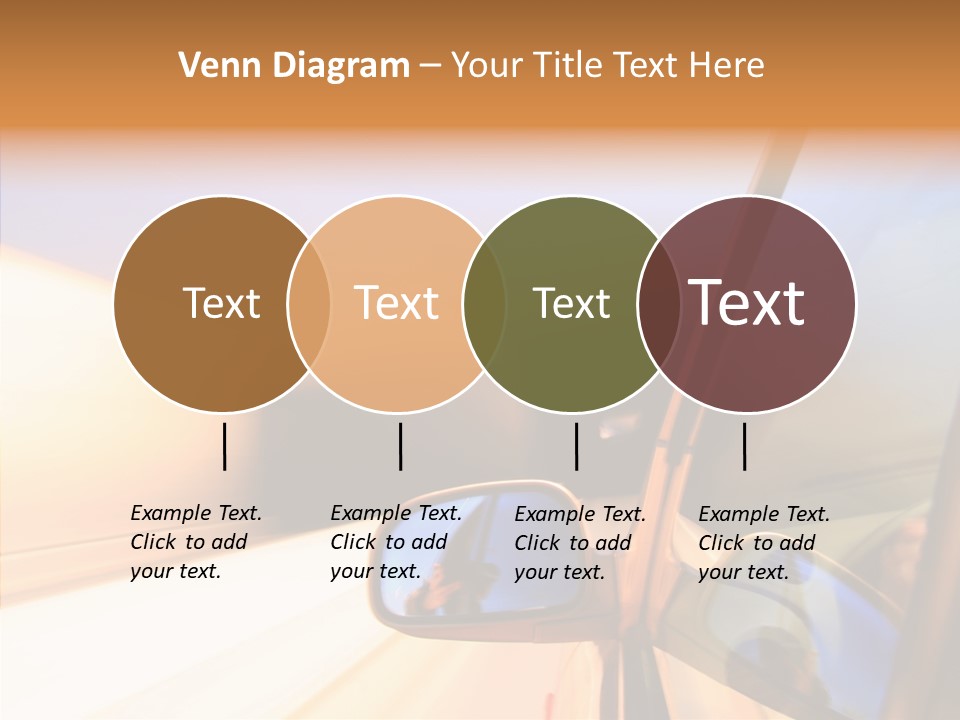 Venn Diagram – Your Title Text Here

Text

Text

Text

Text

Example Text. Click to add your text.

Example Text. Click to add your text.

Example Text. Click to add your text.

Example Text. Click to add your text.